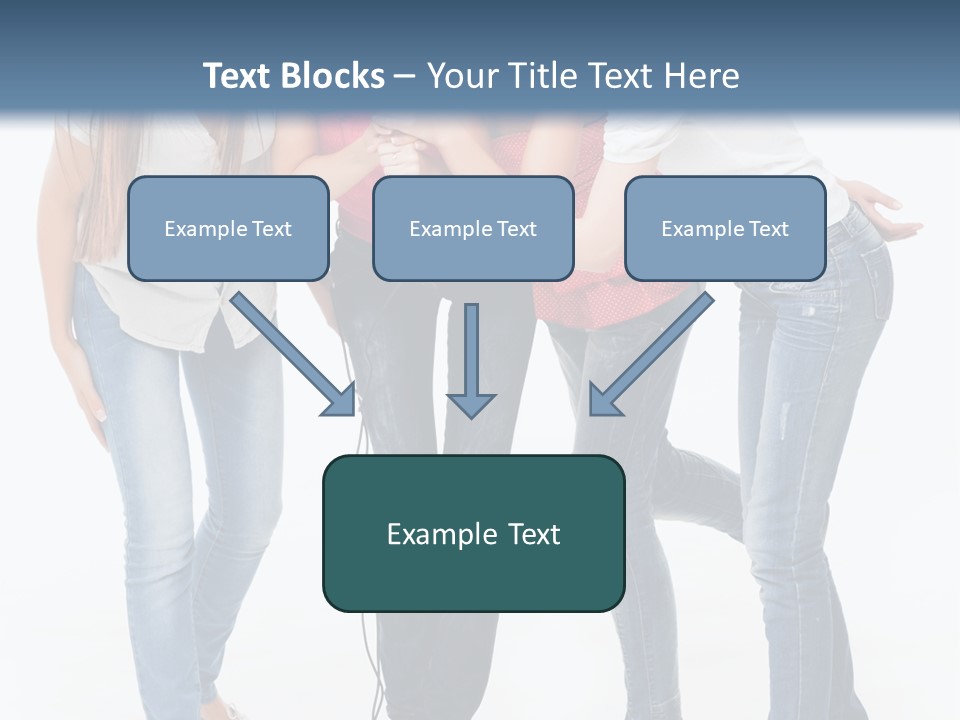 Text Blocks – Your Title Text Here

Example Text

Example Text

Example Text

Example Text